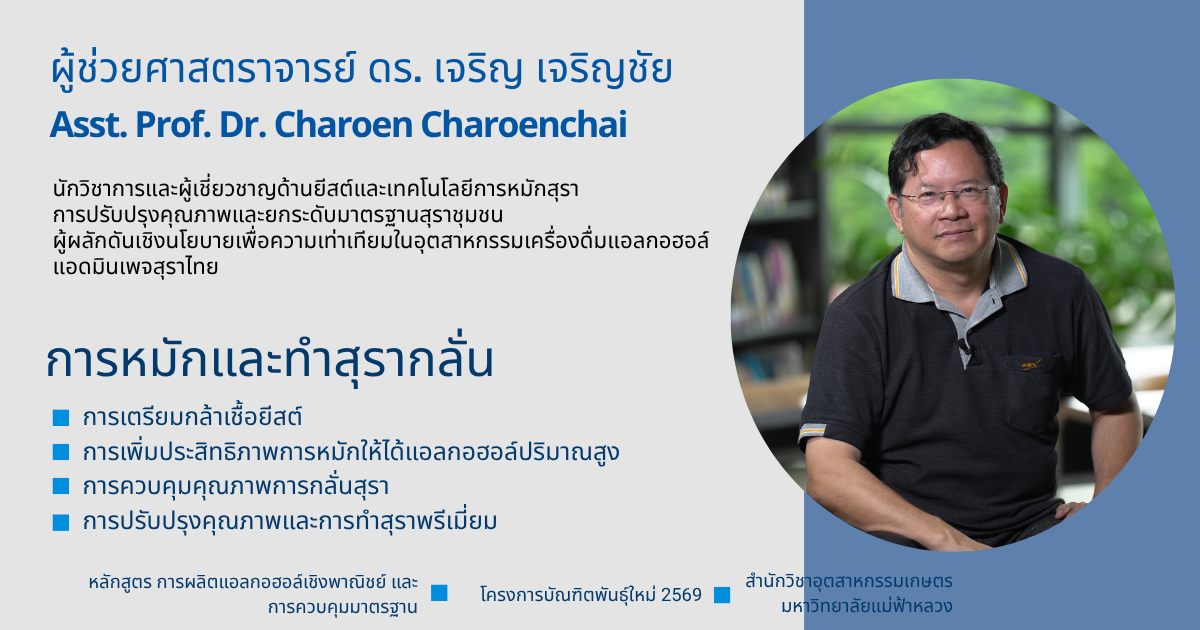 ผู้ช่วยศาสตราจารย์ ดร. เจริญ เจริญชัย
Asst. Prof. Dr. Charoen Charoenchai

นักวิชาการและผู้เชี่ยวชาญด้านยีสต์และเทคโนโลยีการหมักสุรา
การปรับปรุงคุณภาพและยกระดับมาตรฐานสุราชุมชน
ผู้ผลักดันเชิงนโยบายเพื่อความเท่าเทียมในอุตสาหกรรมเครื่องดื่มแอลกอฮอล์
แอดมินเพจสุราไทย

การหมักและทำสุรากลั่น

การเตรียมกล้าเชื้อยีสต์
การเพิ่มประสิทธิภาพการหมักให้ได้แอลกอฮอล์ปริมาณสูง
การควบคุมคุณภาพการกลั่นสุรา
การปรับปรุงคุณภาพและการทำสุราพรีเมี่ยม

หลักสูตร การผลิตแอลกอฮอล์เชิงพาณิชย์ และการควบคุมมาตรฐาน

โครงการบัณฑิตพันธุ์ใหม่ 2569

สำนักวิชาอุตสาหกรรมเกษตร มหาวิทยาลัยแม่ฟ้าหลวง